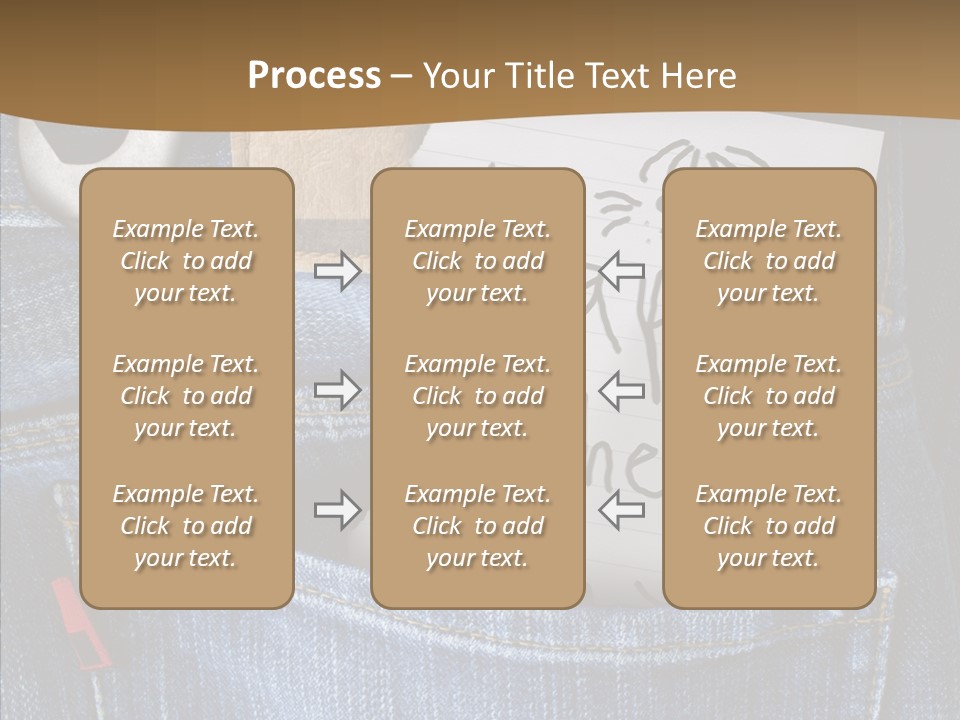 Process – Your Title Text Here

Example Text. Click to add your text.

Example Text. Click to add your text.

Example Text. Click to add your text.

Example Text. Click to add your text.

Example Text. Click to add your text.

Example Text. Click to add your text.

Example Text. Click to add your text.

Example Text. Click to add your text.

Example Text. Click to add your text.